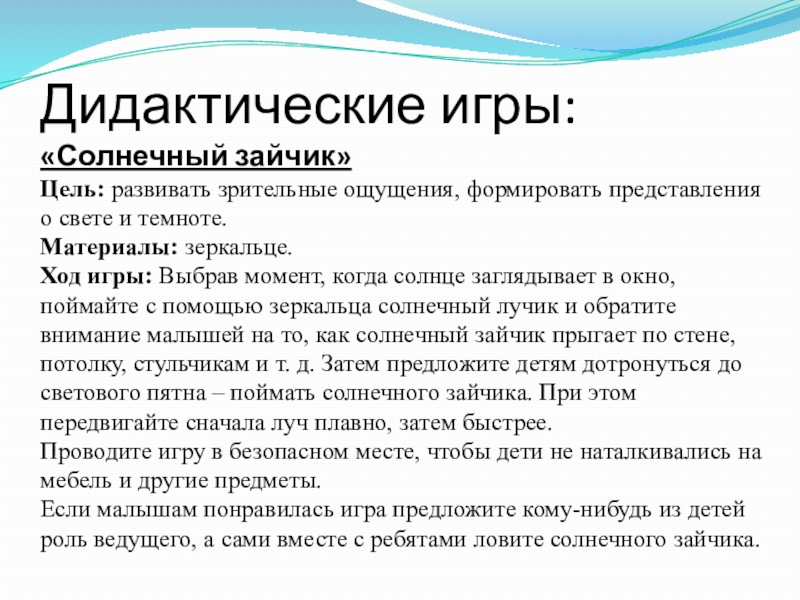 Дидактические игры:

«Солнечный зайчик»

Цель: развивать зрительные ощущения, формировать представления о свете и темноте.

Материалы: зеркальце.

Ход игры: Выбрав момент, когда солнце заглядывает в окно, поймайте с помощью зеркальца солнечный лучик и обратите внимание малышей на то, как солнечный зайчик прыгает по стене, потолку, стульчикам и т. д. Затем предложите детям дотронуться до светового пятна – поймать солнечного зайчика. При этом передвигайте сначала луч плавно, затем быстрее.

Проводите игру в безопасном месте, чтобы дети не наталкивались на мебель и другие предметы.

Если малышам понравилась игра предложите кому-нибудь из детей роль ведущего, а сами вместе с ребятами ловите солнечного зайчика.